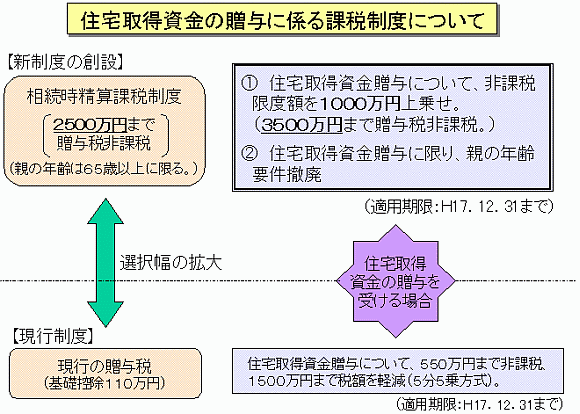 住宅取得資金の贈与に係る課税制度について

【新制度の創設】

相続時精算課税制度

2500万円まで
贈与税非課税

（親の年齢は65歳以上に限る。）

① 住宅取得資金贈与について、非課税限度額を1000万円上乗せ。
（3500万円まで贈与税非課税。）

② 住宅取得資金贈与に限り、親の年齢要件撤廃

（適用期限：H17．12．31まで）

選択幅の拡大

住宅取得資金の贈与を受ける場合

【現行制度】

現行の贈与税
（基礎控除110万円）

住宅取得資金贈与について、550万円まで非課税、1500万円まで税額を軽減（5分5乗方式）。

（適用期限：H17．12．31まで）